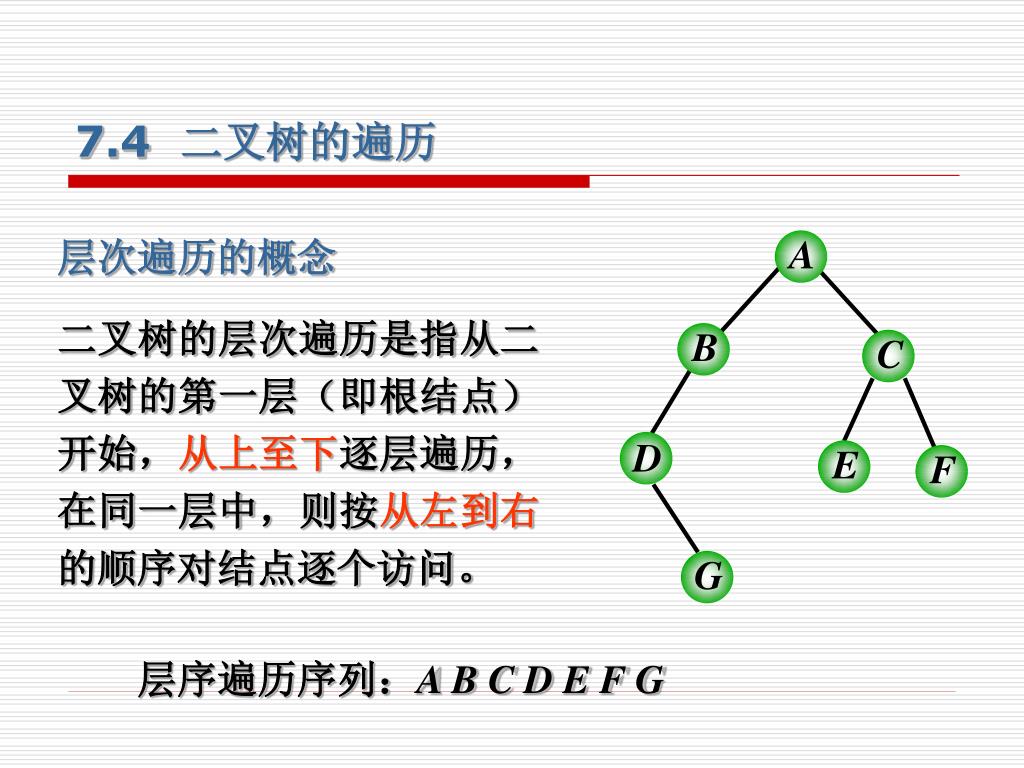 7.4 二叉树的遍历

层次遍历的概念

二叉树的层次遍历是指从二叉树的第一层（即根结点）开始，从上至下逐层遍历，在同一层中，则按从左到右的顺序对结点逐个访问。

A
B
C
D
E
F
G

层序遍历序列：A B C D E F G